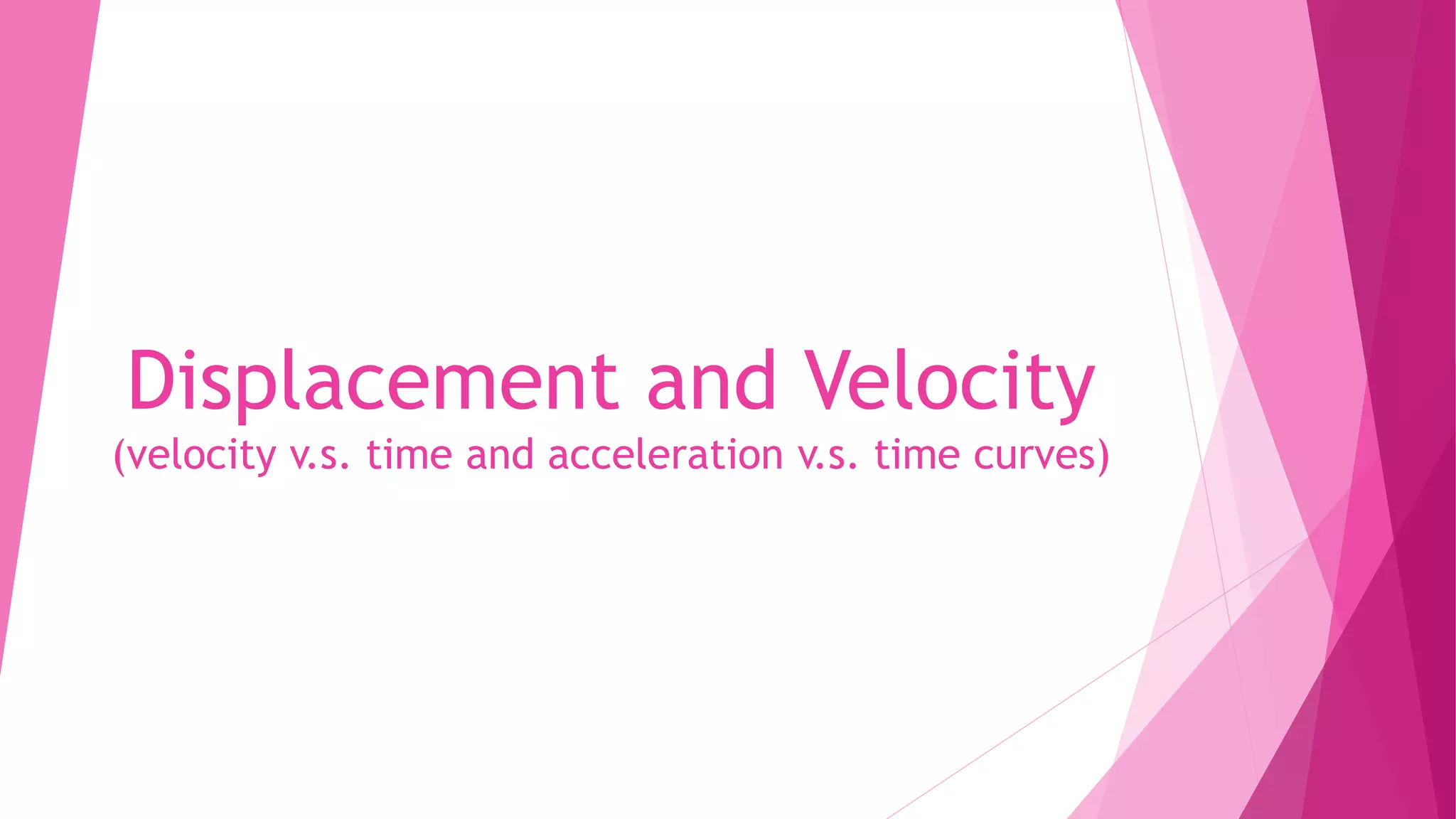 Displacement and Velocity
(velocity v.s. time and acceleration v.s. time curves)